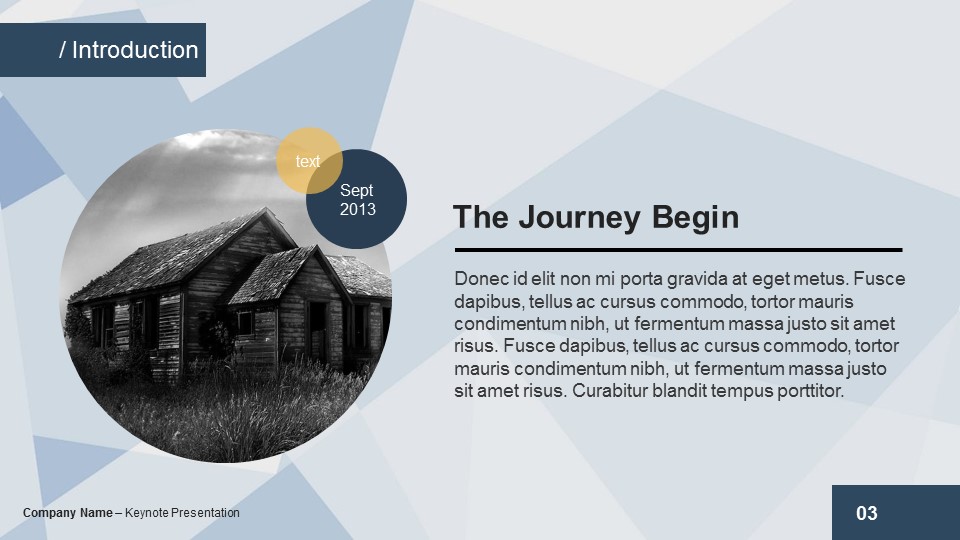 / Introduction

text

Sept 2013

The Journey Begin

Donec id elit non mi porta gravida at eget metus. Fusce dapibus, tellus ac cursus commodo, tortor mauris condimentum nibh, ut fermentum massa justo sit amet risus. Fusce dapibus, tellus ac cursus commodo, tortor mauris condimentum nibh, ut fermentum massa justo sit amet risus. Curabitur blandit tempus porttitor.

Company Name – Keynote Presentation

03